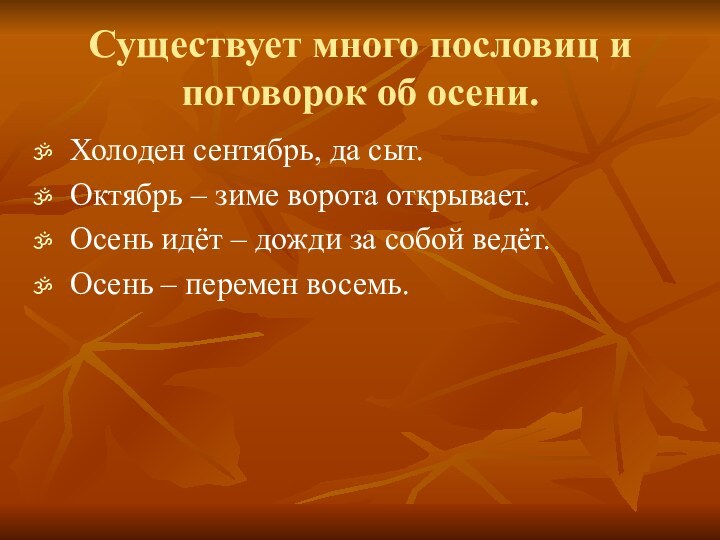 Существует много пословиц и поговорок об осени.

Холоден сентябрь, да сыт.

Октябрь – зиме ворота открывает.

Осень идёт – дожди за собой ведёт.

Осень – перемен восемь.